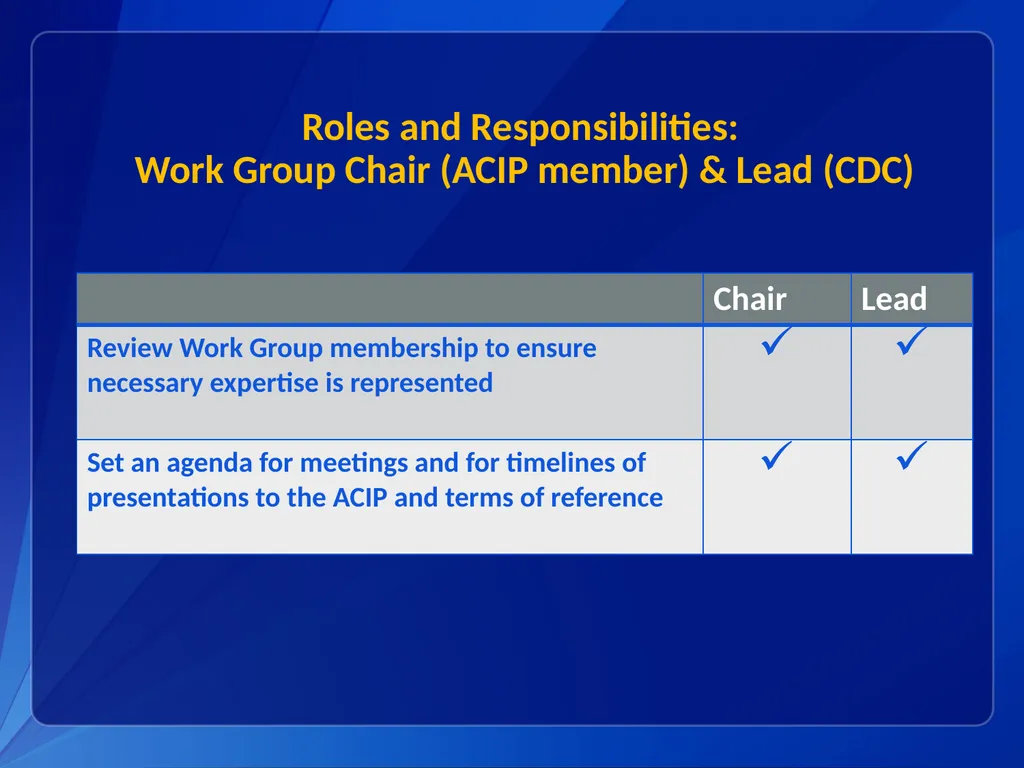 Roles and Responsibilities:
Work Group Chair (ACIP member) & Lead (CDC)

| | Chair | Lead |
|---|---|---|
| Review Work Group membership to ensure necessary expertise is represented | ✓ | ✓ |
| Set an agenda for meetings and for timelines of presentations to the ACIP and terms of reference | ✓ | ✓ |